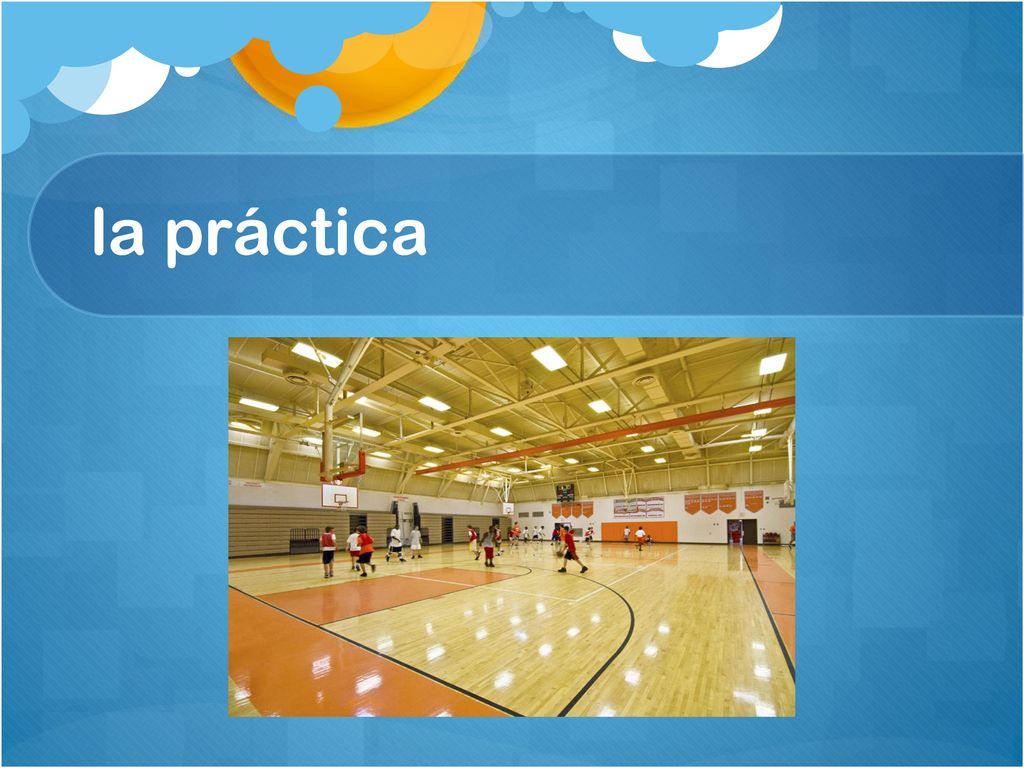 la práctica